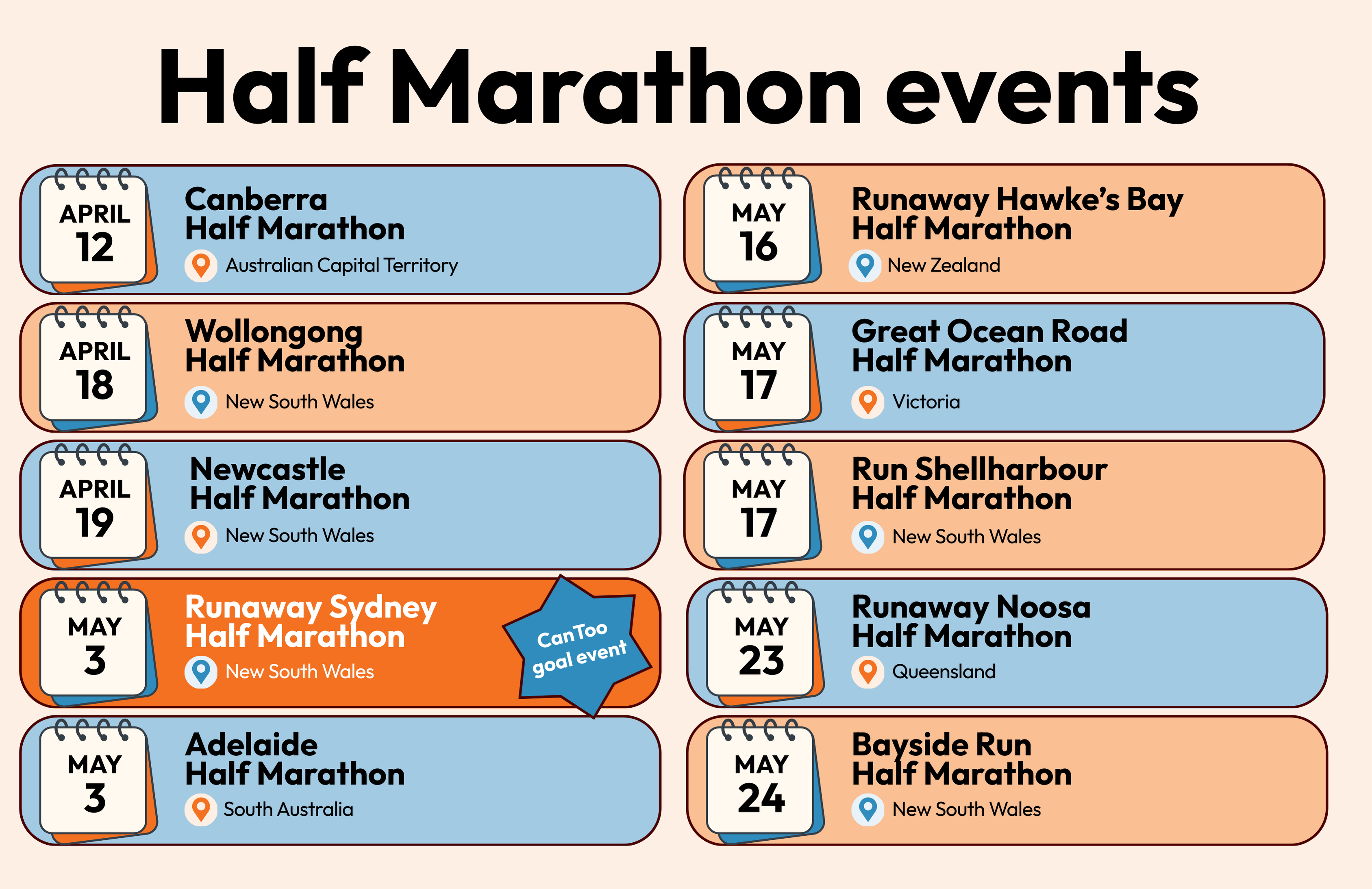 Half Marathon events

APRIL 12
Canberra Half Marathon
Australian Capital Territory

APRIL 18
Wollongong Half Marathon
New South Wales

APRIL 19
Newcastle Half Marathon
New South Wales

MAY 3
Runaway Sydney Half Marathon
New South Wales
CanToo goal event

MAY 3
Adelaide Half Marathon
South Australia

MAY 16
Runaway Hawke's Bay Half Marathon
New Zealand

MAY 17
Great Ocean Road Half Marathon
Victoria

MAY 17
Run Shellharbour Half Marathon
New South Wales

MAY 23
Runaway Noosa Half Marathon
Queensland

MAY 24
Bayside Run Half Marathon
New South Wales